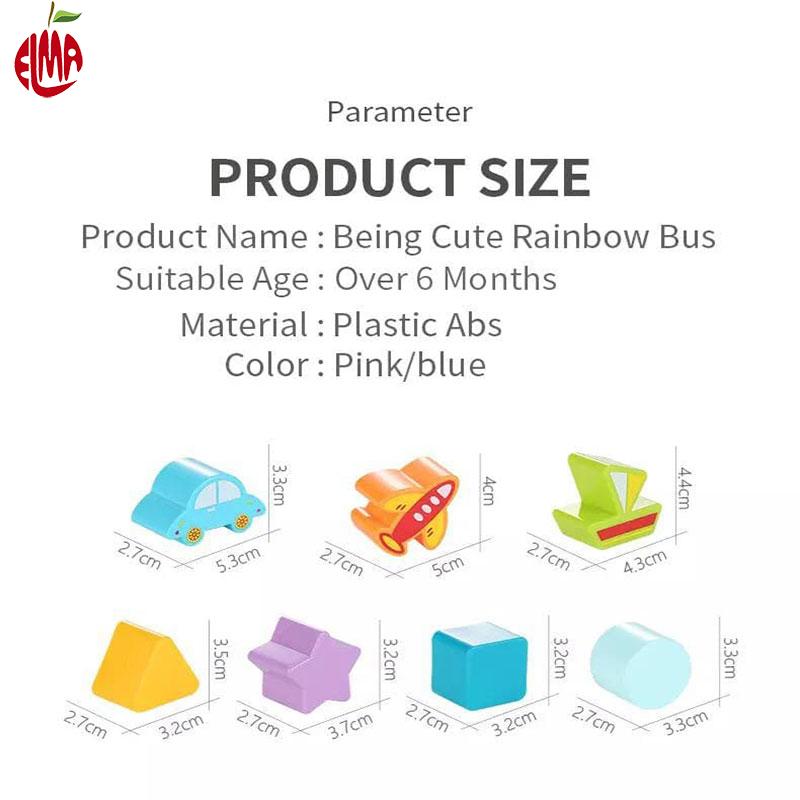 ELMA

Parameter

PRODUCT SIZE

Product Name : Being Cute Rainbow Bus
Suitable Age : Over 6 Months
Material : Plastic Abs
Color : Pink/blue

3.3cm
2.7cm
5.3cm
4cm
2.7cm
5cm
4.4cm
2.7cm
4.3cm

3.5cm
2.7cm
3.2cm
3.2cm
2.7cm
3.7cm
3.2cm
2.7cm
3.2cm
3.3cm
2.7cm
3.3cm